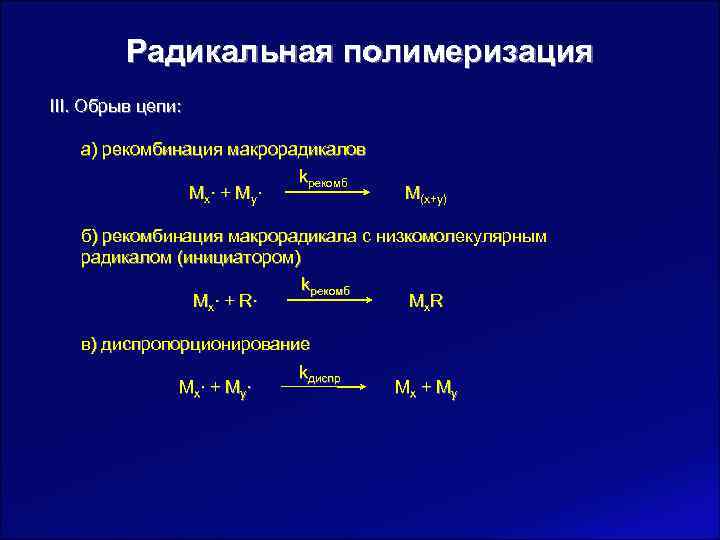 Радикальная полимеризация

III. Обрыв цепи:

а) рекомбинация макрорадикалов

$M_x\cdot + M_y\cdot \xrightarrow{k_{рекомб}} M_{(x+y)}$

б) рекомбинация макрорадикала с низкомолекулярным радикалом (инициатором)

$M_x\cdot + R\cdot \xrightarrow{k_{рекомб}} M_xR$

в) диспропорционирование

$M_x\cdot + M_y\cdot \xrightarrow{k_{диспр}} M_x + M_y$